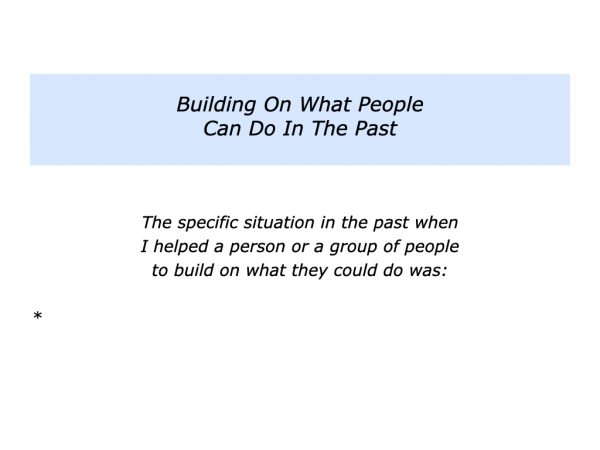 Building On What People
Can Do In The Past

The specific situation in the past when I helped a person or a group of people to build on what they could do was:

*